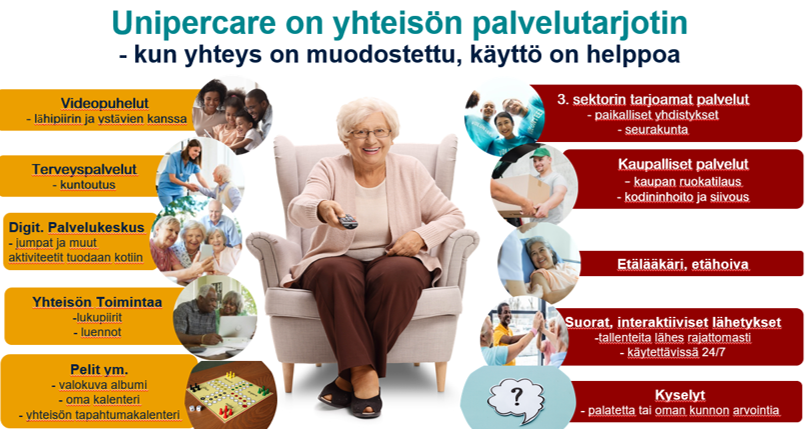 Unipercare on yhteisön palvelutarjotin
- kun yhteys on muodostettu, käyttö on helppoa

Videopuhelut
- lähipiirin ja ystävien kanssa

Terveyspalvelut
- kuntoutus

Digit. Palvelukeskus
- jumpat ja muut aktiviteetit tuodaan kotiin

Yhteisön Toimintaa
-lukupiirit
- luennot

Pelit ym.
- valokuva albumi
- oma kalenteri
- yhteisön tapahtumakalenteri

3. sektorin tarjoamat palvelut
- paikalliset yhdistykset
- seurakunta

Kaupalliset palvelut
- kaupan ruokatilaus
- kodininhoito ja siivous

Etälääkäri, etähoiva

Suorat, interaktiiviset lähetykset
-tallenteita lähes rajattomasti
- käytettävissä 24/7

?

Kyselyt
- palatetta tai oman kunnon arvointia